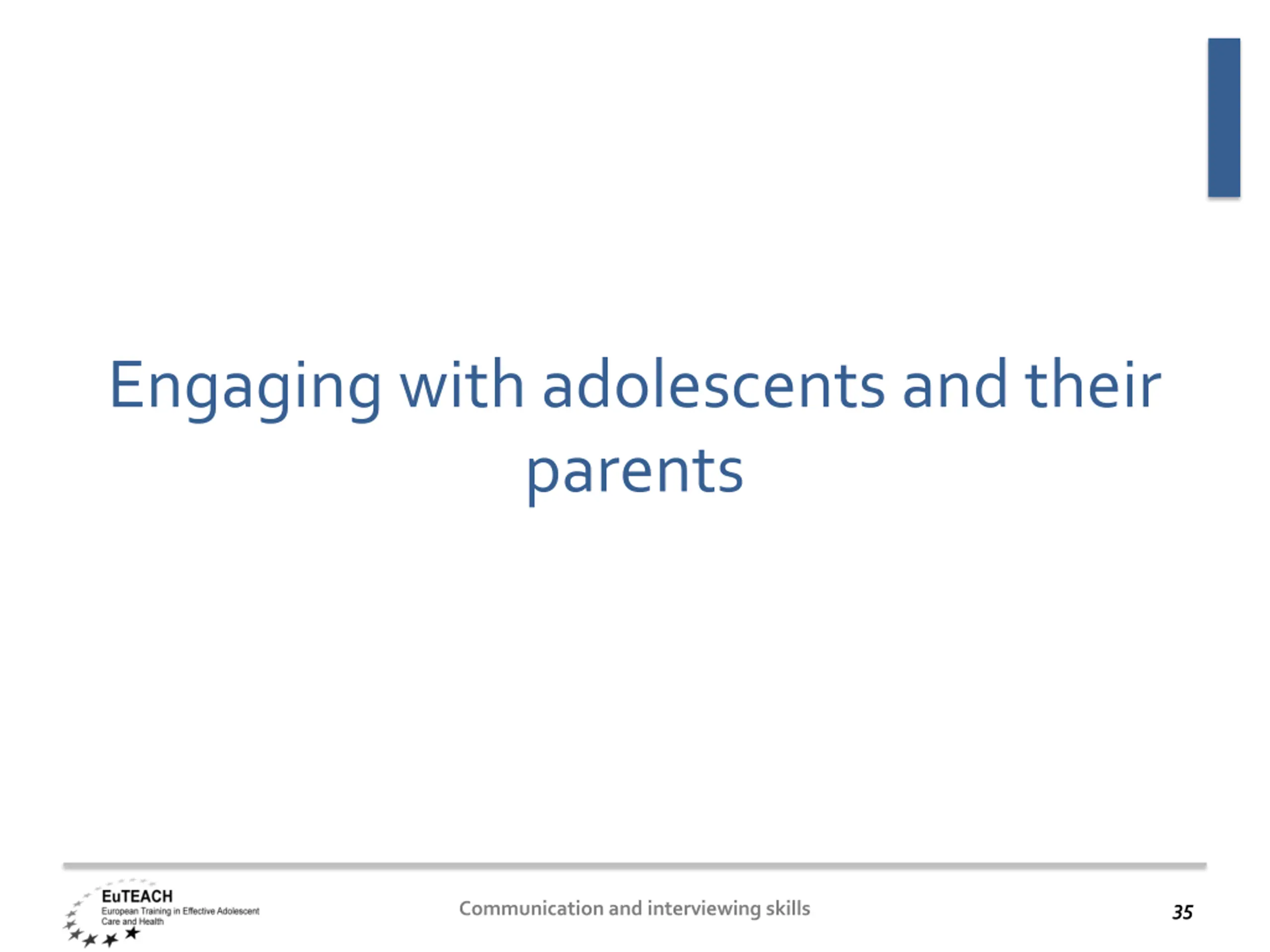 Engaging with adolescents and their parents

EuTEACH
European Training in Effective Adolescent Care and Health

Communication and interviewing skills

35